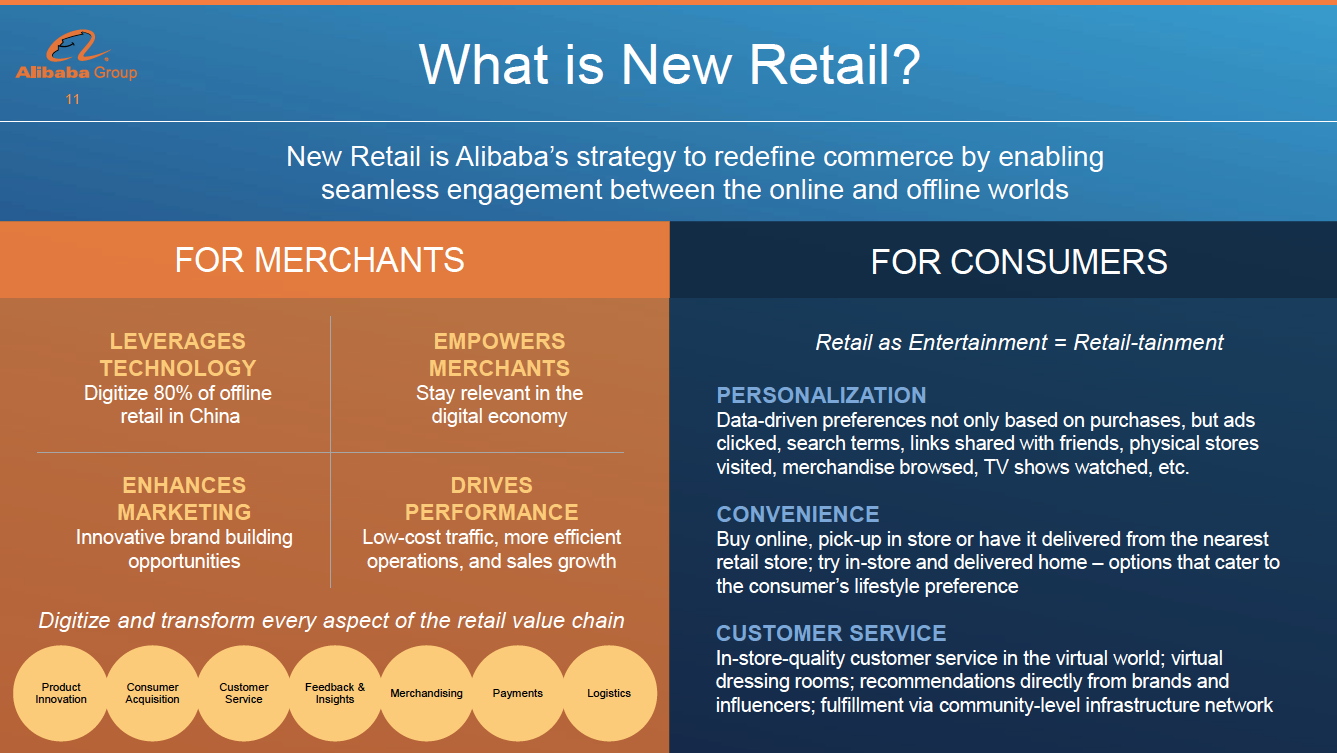 Alibaba Group
11

What is New Retail?

New Retail is Alibaba's strategy to redefine commerce by enabling seamless engagement between the online and offline worlds

FOR MERCHANTS

LEVERAGES TECHNOLOGY
Digitize 80% of offline retail in China

EMPOWERS MERCHANTS
Stay relevant in the digital economy

ENHANCES MARKETING
Innovative brand building opportunities

DRIVES PERFORMANCE
Low-cost traffic, more efficient operations, and sales growth

Digitize and transform every aspect of the retail value chain

Product Innovation
Consumer Acquisition
Customer Service
Feedback & Insights
Merchandising
Payments
Logistics

FOR CONSUMERS

Retail as Entertainment = Retail-tainment

PERSONALIZATION
Data-driven preferences not only based on purchases, but ads clicked, search terms, links shared with friends, physical stores visited, merchandise browsed, TV shows watched, etc.

CONVENIENCE
Buy online, pick-up in store or have it delivered from the nearest retail store; try in-store and delivered home – options that cater to the consumer's lifestyle preference

CUSTOMER SERVICE
In-store-quality customer service in the virtual world; virtual dressing rooms; recommendations directly from brands and influencers; fulfillment via community-level infrastructure network